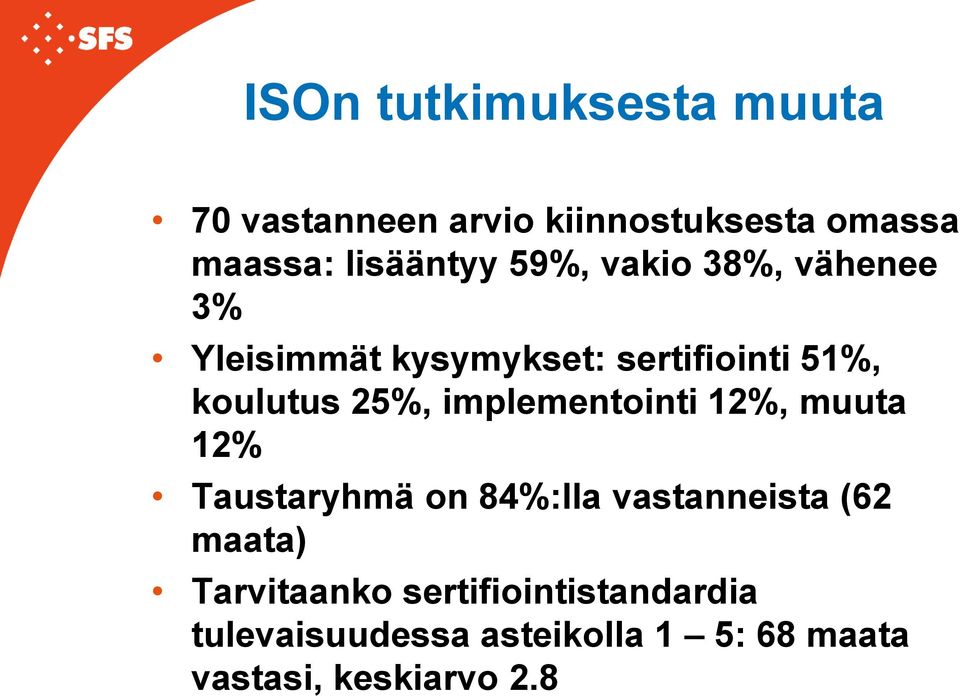 SFS

ISOn tutkimuksesta muuta

• 70 vastanneen arvio kiinnostuksesta omassa maassa: lisääntyy 59%, vakio 38%, vähenee 3%
• Yleisimmät kysymykset: sertifiointi 51%, koulutus 25%, implementointi 12%, muuta 12%
• Taustaryhmä on 84%:lla vastanneista (62 maata)
• Tarvitaanko sertifiointistandardia tulevaisuudessa asteikolla 1 – 5: 68 maata vastasi, keskiarvo 2.8